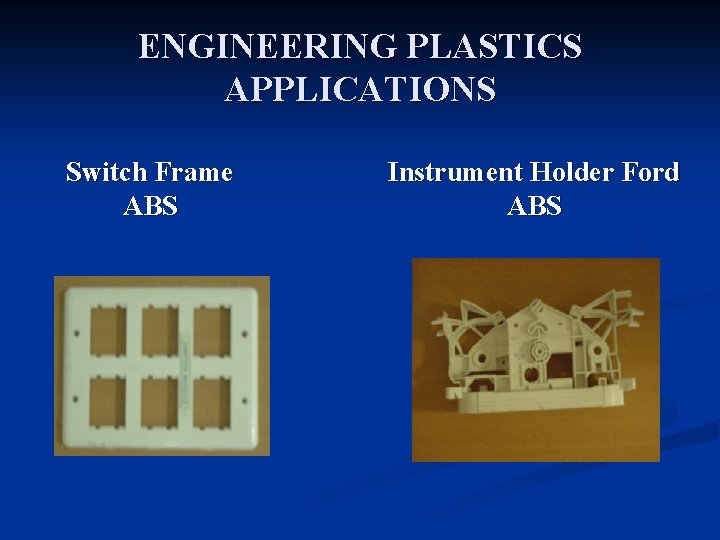 ENGINEERING PLASTICS APPLICATIONS

Switch Frame
ABS

Instrument Holder Ford
ABS